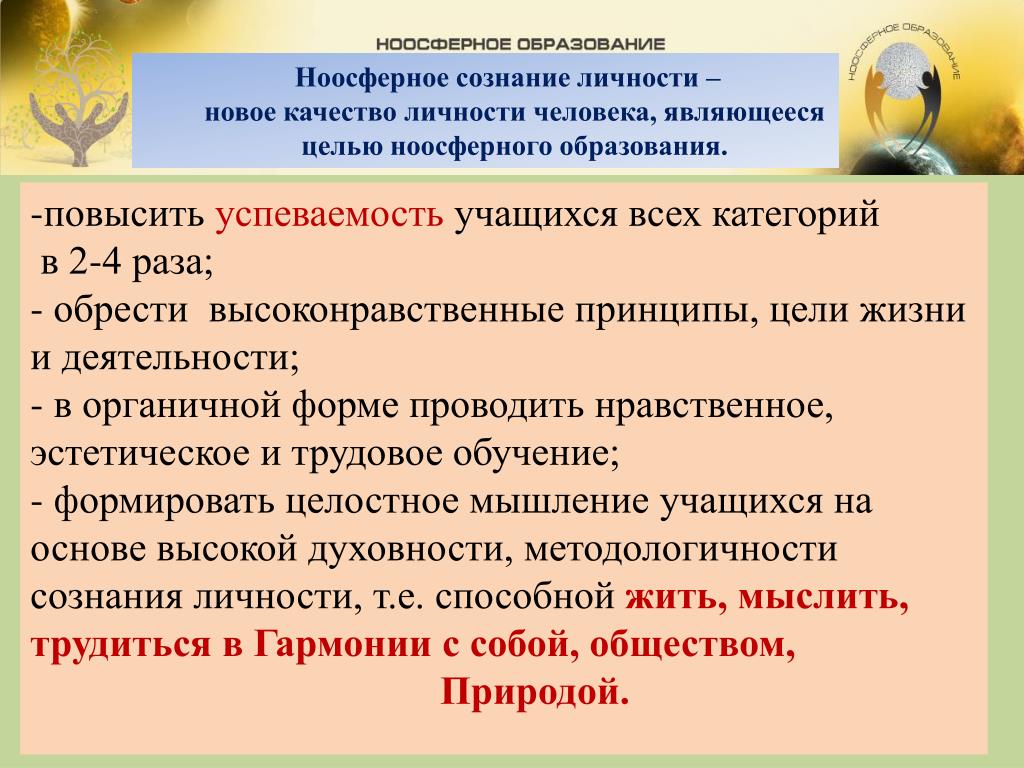 НООСФЕРНОЕ ОБРАЗОВАНИЕ

НООСФЕРНОЕ ОБРАЗОВАНИЕ

Ноосферное сознание личности –
новое качество личности человека, являющееся
целью ноосферного образования.

-повысить успеваемость учащихся всех категорий
в 2-4 раза;
- обрести высоконравственные принципы, цели жизни и деятельности;
- в органичной форме проводить нравственное, эстетическое и трудовое обучение;
- формировать целостное мышление учащихся на основе высокой духовности, методологичности сознания личности, т.е. способной жить, мыслить, трудиться в Гармонии с собой, обществом, Природой.